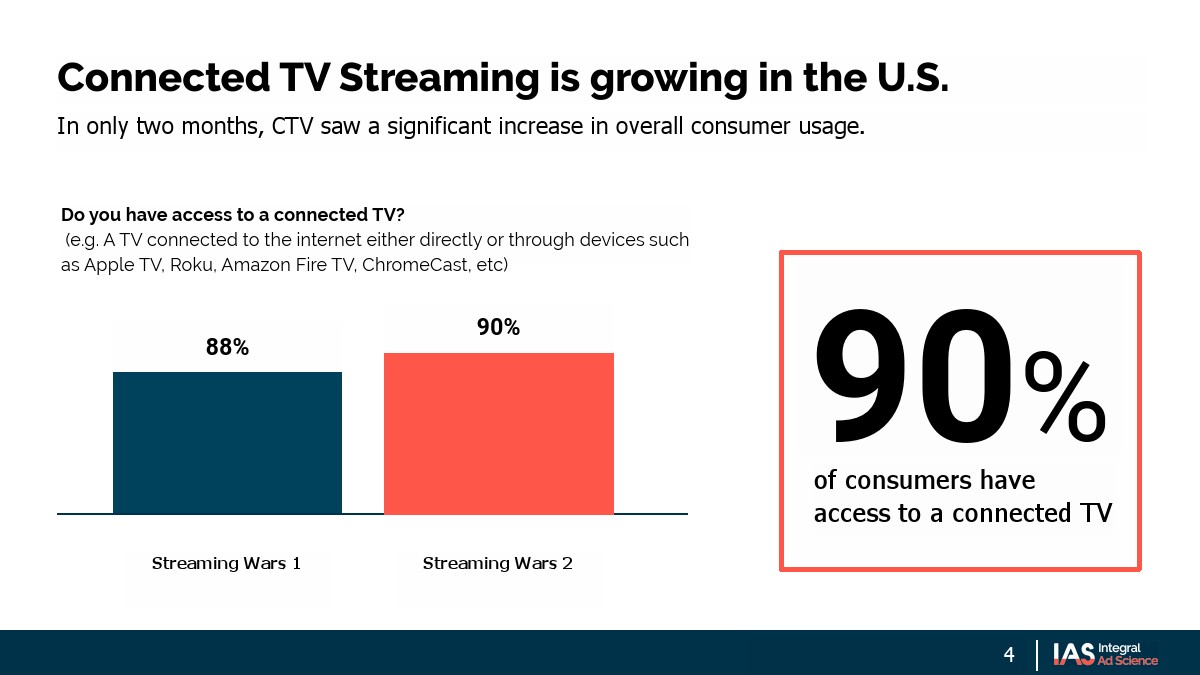 Connected TV Streaming is growing in the U.S.

In only two months, CTV saw a significant increase in overall consumer usage.

Do you have access to a connected TV?
(e.g. A TV connected to the internet either directly or through devices such as Apple TV, Roku, Amazon Fire TV, ChromeCast, etc)

88%

90%

Streaming Wars 1

Streaming Wars 2

90%

of consumers have access to a connected TV

4

IAS Integral Ad Science